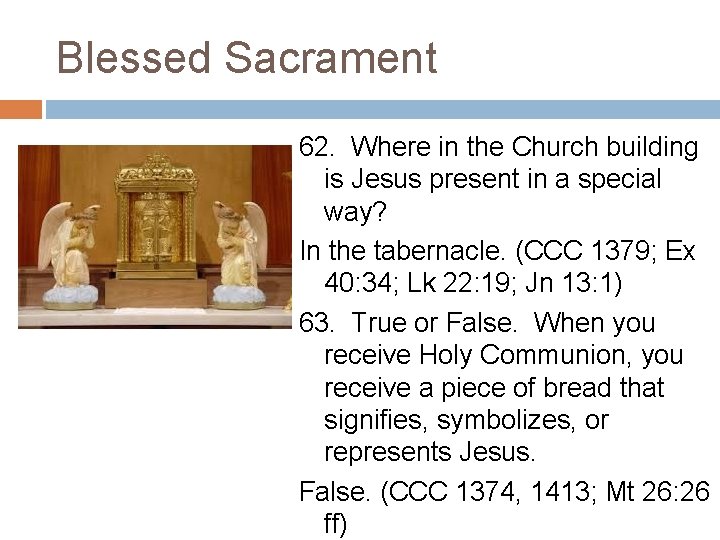 Blessed Sacrament

62. Where in the Church building is Jesus present in a special way?

In the tabernacle. (CCC 1379; Ex 40:34; Lk 22:19; Jn 13:1)

63. True or False. When you receive Holy Communion, you receive a piece of bread that signifies, symbolizes, or represents Jesus.

False. (CCC 1374, 1413; Mt 26:26 ff)